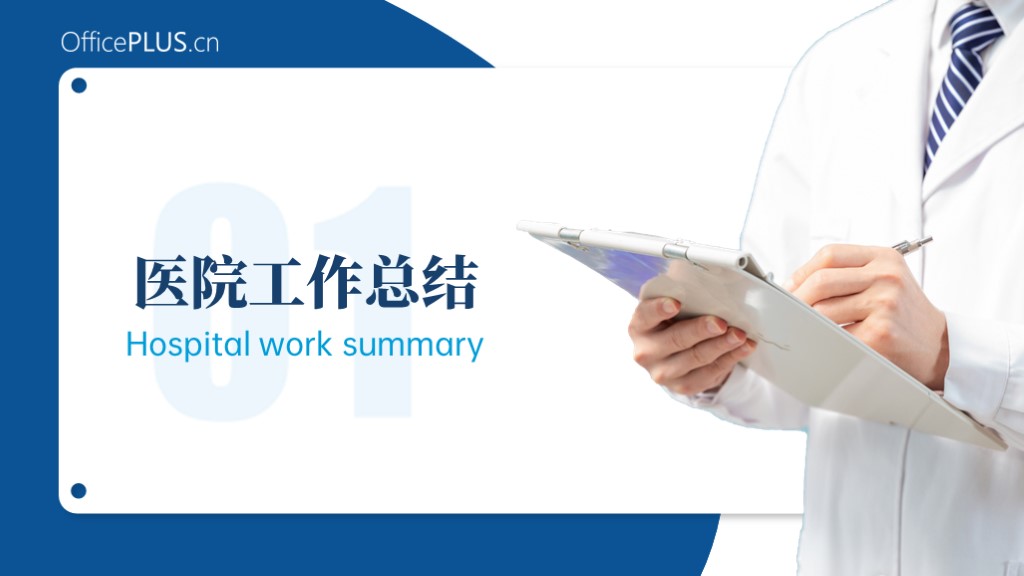 OfficePLUS.cn

01

医院工作总结

Hospital work summary